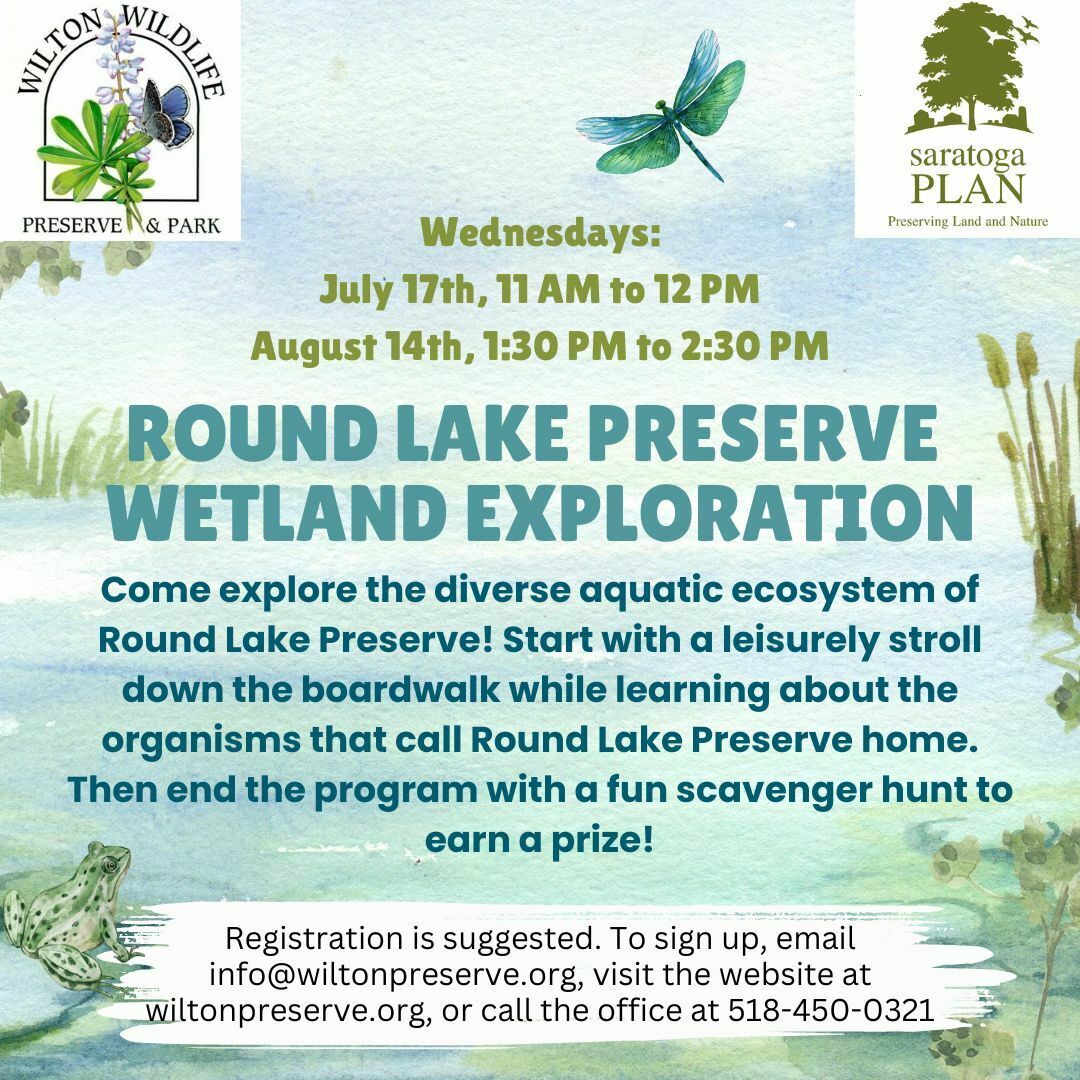 WILTON WILDLIFE
PRESERVE & PARK

saratoga
PLAN
Preserving Land and Nature

Wednesdays:
July 17th, 11 AM to 12 PM
August 14th, 1:30 PM to 2:30 PM

ROUND LAKE PRESERVE
WETLAND EXPLORATION

Come explore the diverse aquatic ecosystem of Round Lake Preserve! Start with a leisurely stroll down the boardwalk while learning about the organisms that call Round Lake Preserve home. Then end the program with a fun scavenger hunt to earn a prize!

Registration is suggested. To sign up, email info@wiltonpreserve.org, visit the website at wiltonpreserve.org, or call the office at 518-450-0321